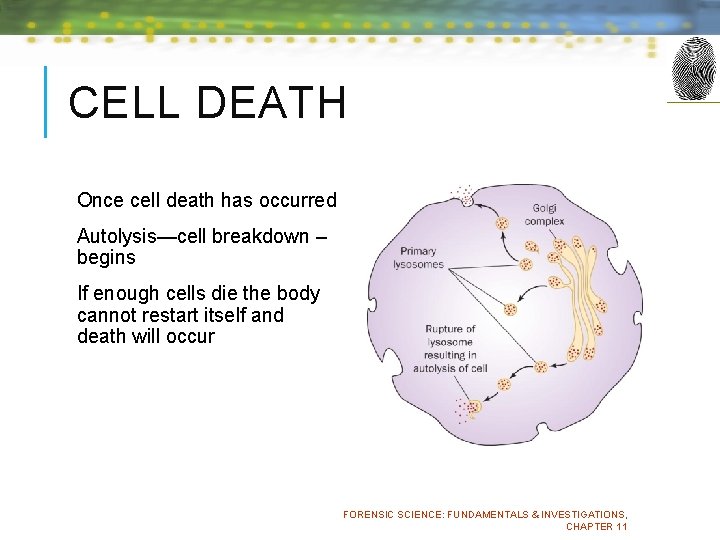 CELL DEATH

Once cell death has occurred

Autolysis—cell breakdown – begins

If enough cells die the body cannot restart itself and death will occur

Golgi complex

Primary lysosomes

Rupture of lysosome resulting in autolysis of cell

FORENSIC SCIENCE: FUNDAMENTALS & INVESTIGATIONS, CHAPTER 11